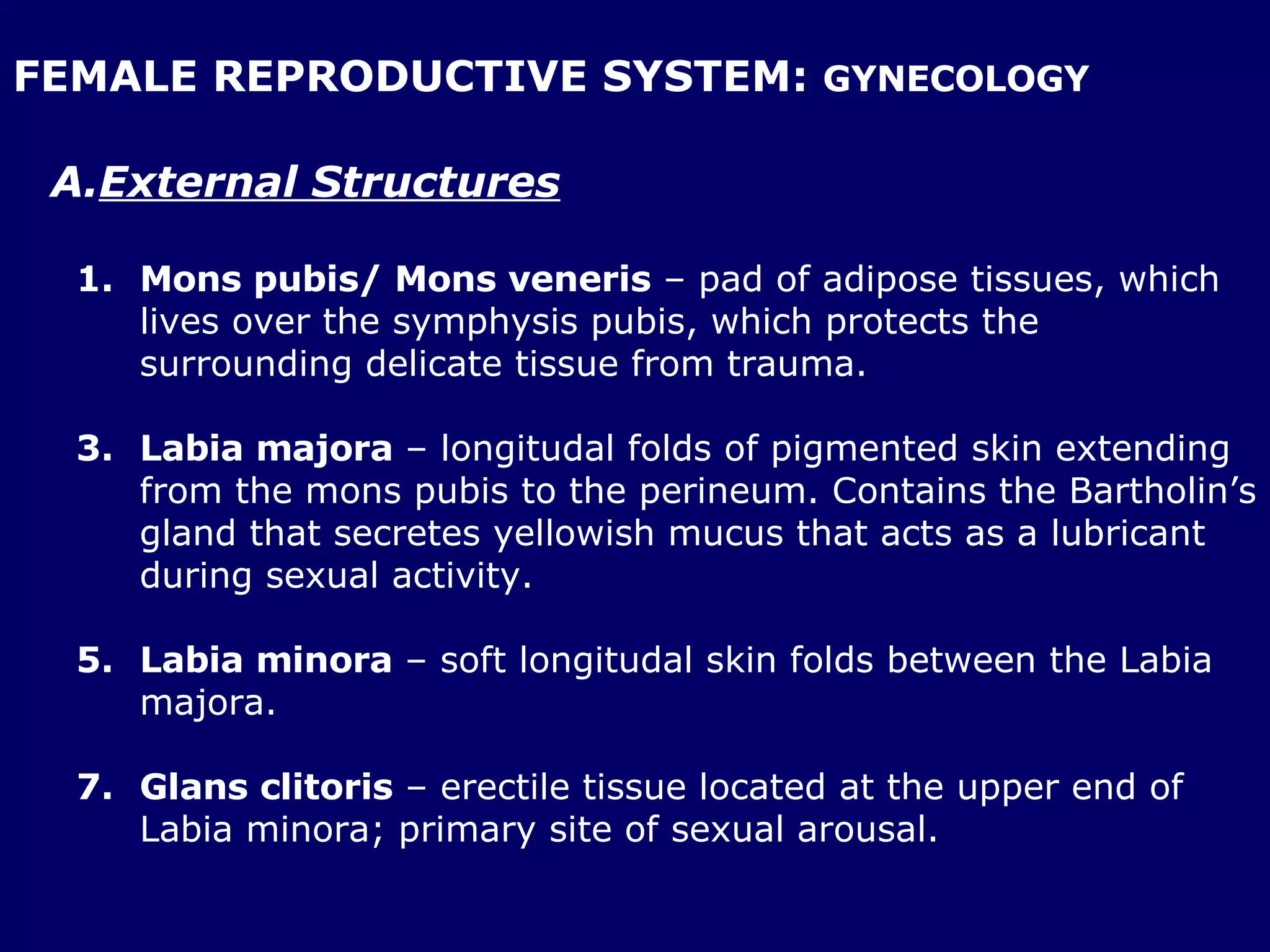 FEMALE REPRODUCTIVE SYSTEM: GYNECOLOGY

A.External Structures

1. Mons pubis/ Mons veneris – pad of adipose tissues, which lives over the symphysis pubis, which protects the surrounding delicate tissue from trauma.

3. Labia majora – longitudal folds of pigmented skin extending from the mons pubis to the perineum. Contains the Bartholin’s gland that secretes yellowish mucus that acts as a lubricant during sexual activity.

5. Labia minora – soft longitudal skin folds between the Labia majora.

7. Glans clitoris – erectile tissue located at the upper end of Labia minora; primary site of sexual arousal.